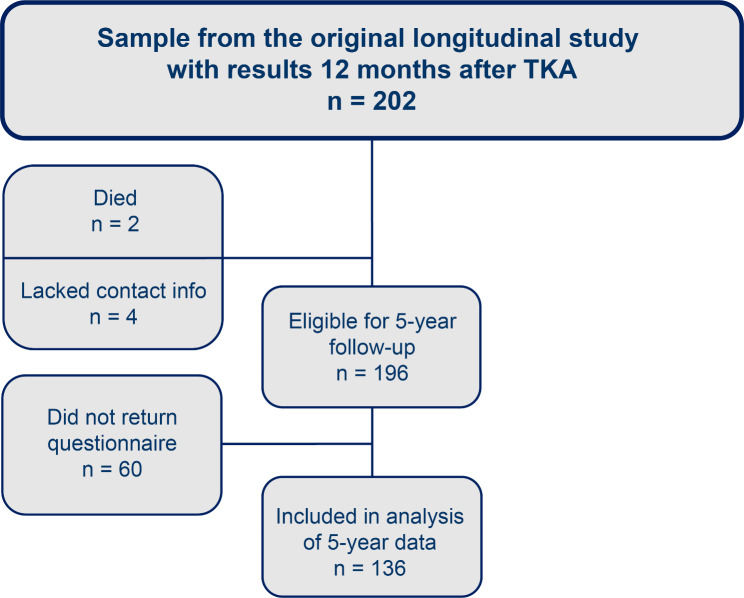 Sample from the original longitudinal study with results 12 months after TKA
n = 202

Died
n = 2

Lacked contact info
n = 4

Eligible for 5-year follow-up
n = 196

Did not return questionnaire
n = 60

Included in analysis of 5-year data
n = 136